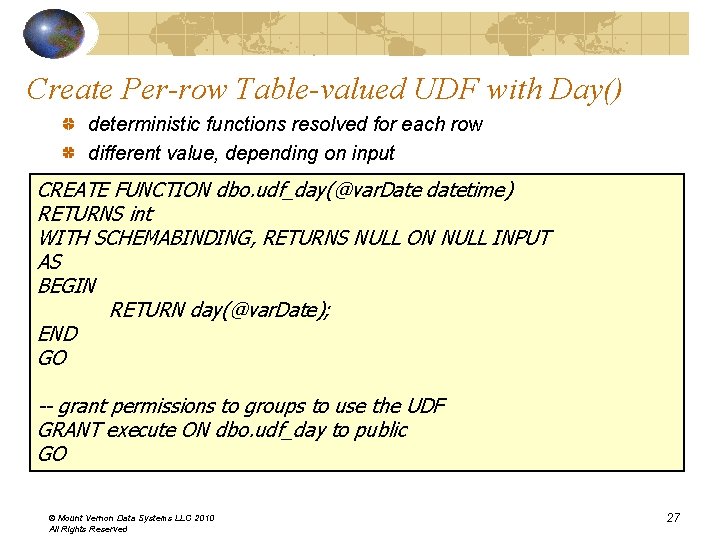 Create Per-row Table-valued UDF with Day()

deterministic functions resolved for each row

different value, depending on input

CREATE FUNCTION dbo.udf_day(@varDate datetime)
RETURNS int
WITH SCHEMABINDING, RETURNS NULL ON NULL INPUT
AS
BEGIN
RETURN day(@varDate);
END
GO

-- grant permissions to groups to use the UDF
GRANT execute ON dbo.udf_day to public
GO

© Mount Vernon Data Systems LLC 2010
All Rights Reserved

27